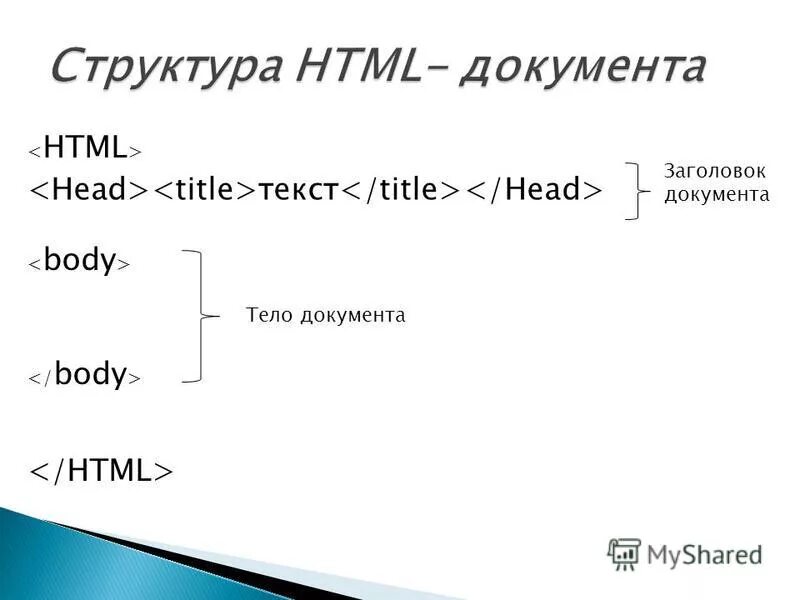 Структура HTML- документа

<HTML>
<Head><title>текст</title></Head>

Заголовок документа

<body>

Тело документа

</body>

</HTML>

MyShared